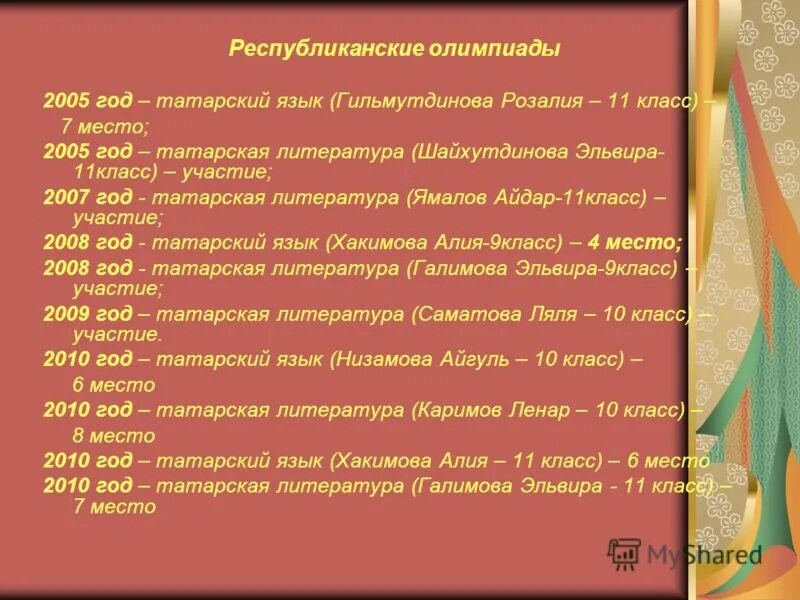 Республиканские олимпиады

2005 год – татарский язык (Гильмутдинова Розалия – 11 класс) – 7 место;

2005 год – татарская литература (Шайхутдинова Эльвира-11класс) – участие;

2007 год - татарская литература (Ямалов Айдар-11класс) – участие;

2008 год - татарский язык (Хакимова Алия-9класс) – 4 место;

2008 год - татарская литература (Галимова Эльвира-9класс) – участие;

2009 год – татарская литература (Саматова Ляля – 10 класс) – участие.

2010 год – татарский язык (Низамова Айгуль – 10 класс) – 6 место

2010 год – татарская литература (Каримов Ленар – 10 класс) – 8 место

2010 год – татарский язык (Хакимова Алия – 11 класс) – 6 место

2010 год – татарская литература (Галимова Эльвира - 11 класс) – 7 место

MyShared